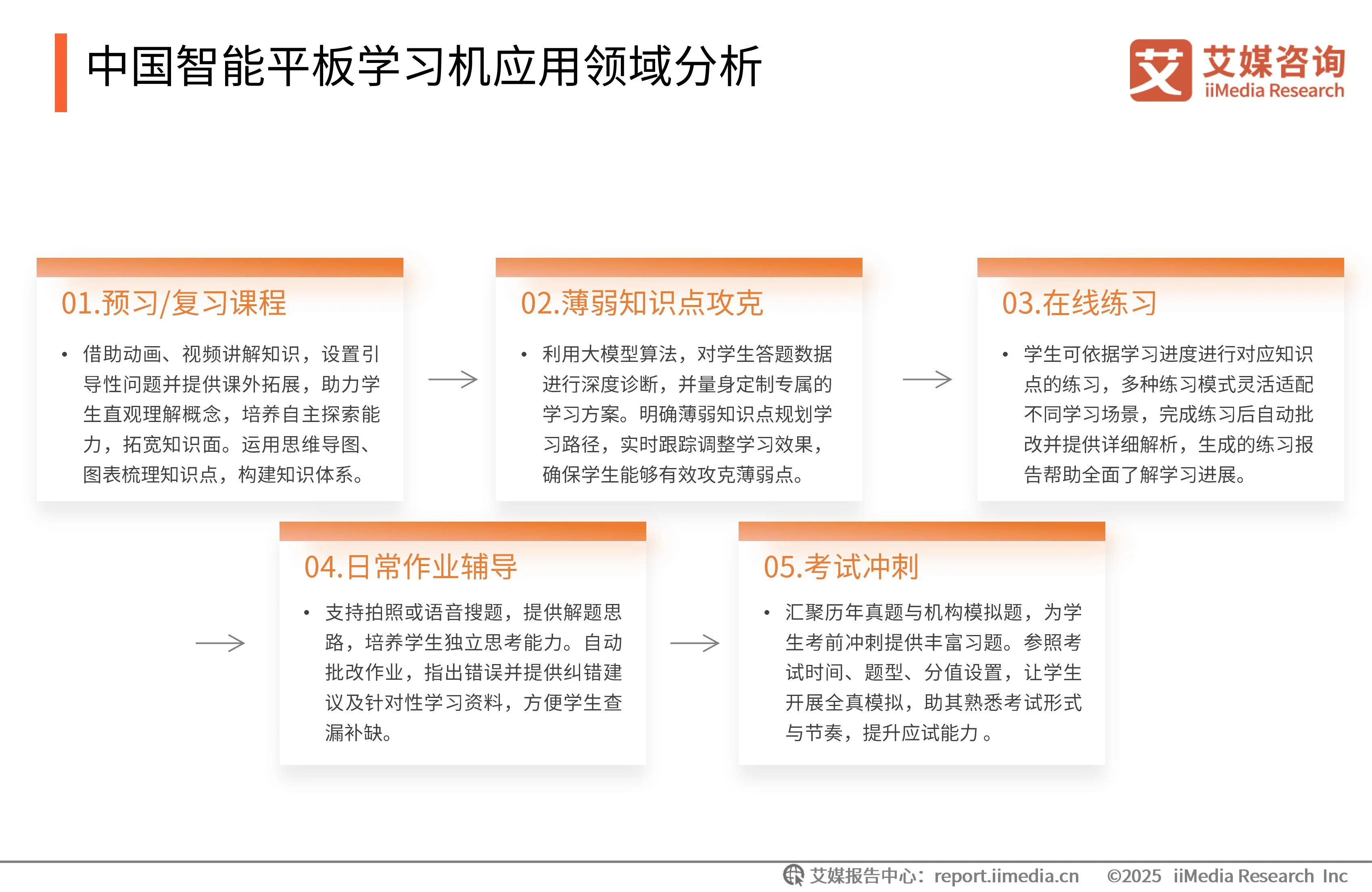 中国智能平板学习机应用领域分析

艾 艾媒咨询 iiMedia Research

01.预习/复习课程

• 借助动画、视频讲解知识，设置引导性问题并提供课外拓展，助力学生直观理解概念，培养自主探索能力，拓宽知识面。运用思维导图、图表梳理知识点，构建知识体系。

02.薄弱知识点攻克

• 利用大模型算法，对学生答题数据进行深度诊断，并量身定制专属的学习方案。明确薄弱知识点规划学习路径，实时跟踪调整学习效果，确保学生能够有效攻克薄弱点。

03.在线练习

• 学生可依据学习进度进行对应知识点的练习，多种练习模式灵活适配不同学习场景，完成练习后自动批改并提供详细解析，生成的练习报告帮助全面了解学习进展。

04.日常作业辅导

• 支持拍照或语音搜题，提供解题思路，培养学生独立思考能力。自动批改作业，指出错误并提供纠错建议及针对性学习资料，方便学生查漏补缺。

05.考试冲刺

• 汇聚历年真题与机构模拟题，为学生考前冲刺提供丰富习题。参照考试时间、题型、分值设置，让学生开展全真模拟，助其熟悉考试形式与节奏，提升应试能力 。

艾媒报告中心：report.iimedia.cn ©2025 iiMedia Research Inc